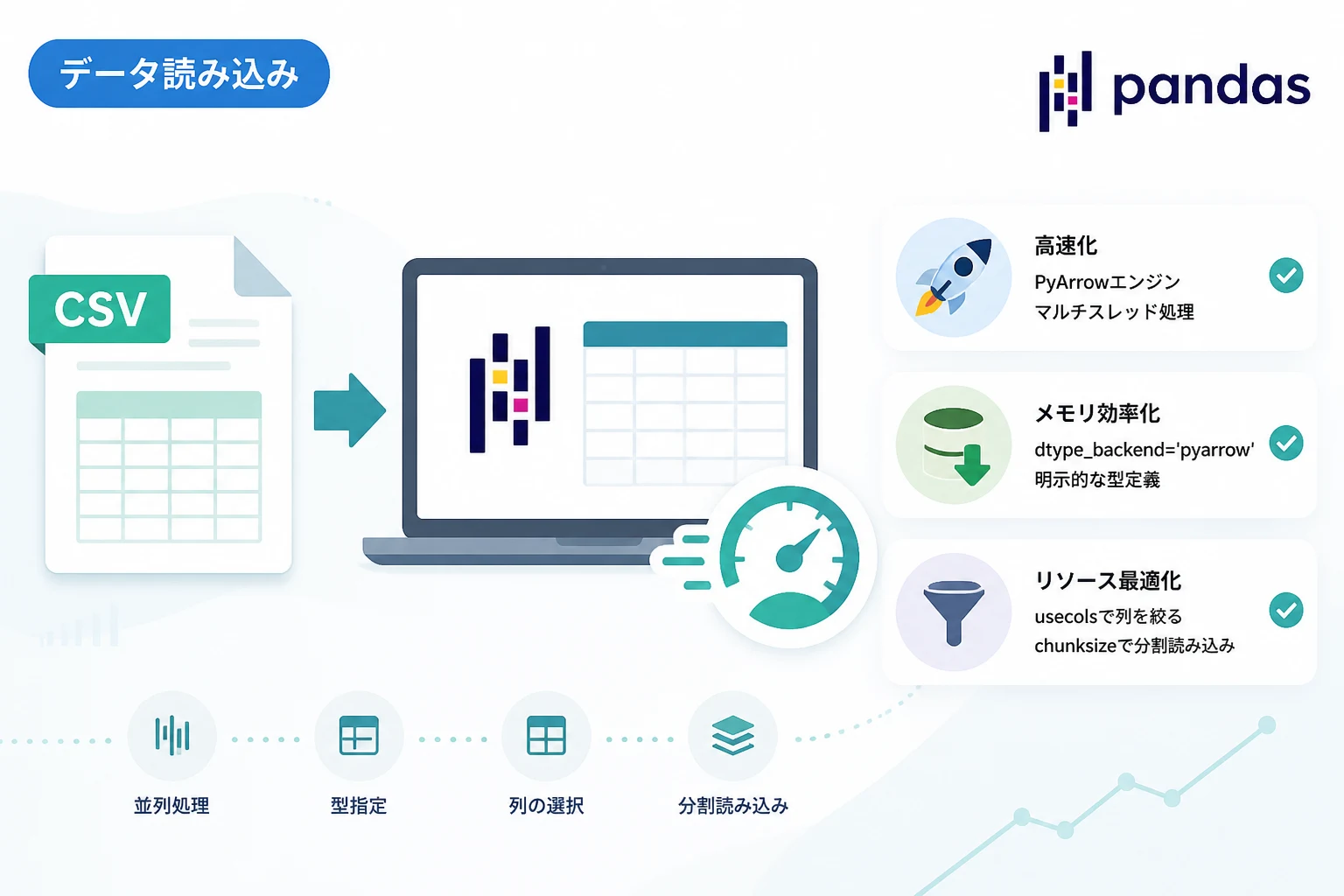 データ読み込み

pandas

CSV

高速化
PyArrowエンジン
マルチスレッド処理

メモリ効率化
dtype_backend='pyarrow'
明示的な型定義

リソース最適化
usecolsで列を絞る
chunksizeで分割読み込み

並列処理

型指定

列の選択

分割読み込み